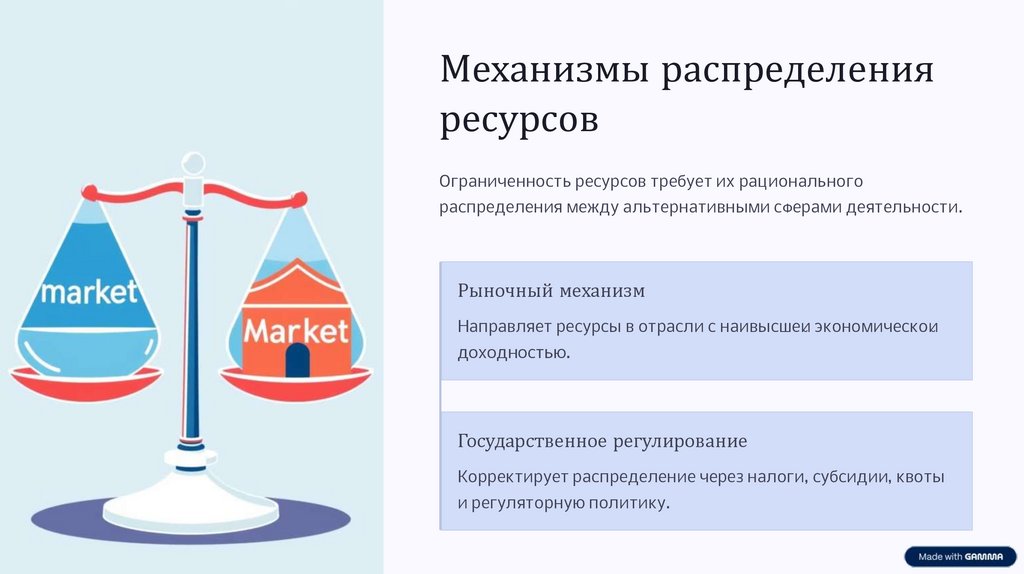 market

Market

Механизмы распределения ресурсов

Ограниченность ресурсов требует их рационального распределения между альтернативными сферами деятельности.

Рыночный механизм

Направляет ресурсы в отрасли с наивысшеи экономическои доходностью.

Государственное регулирование

Корректирует распределение через налоги, субсидии, квоты и регуляторную политику.

Made with GAMMA